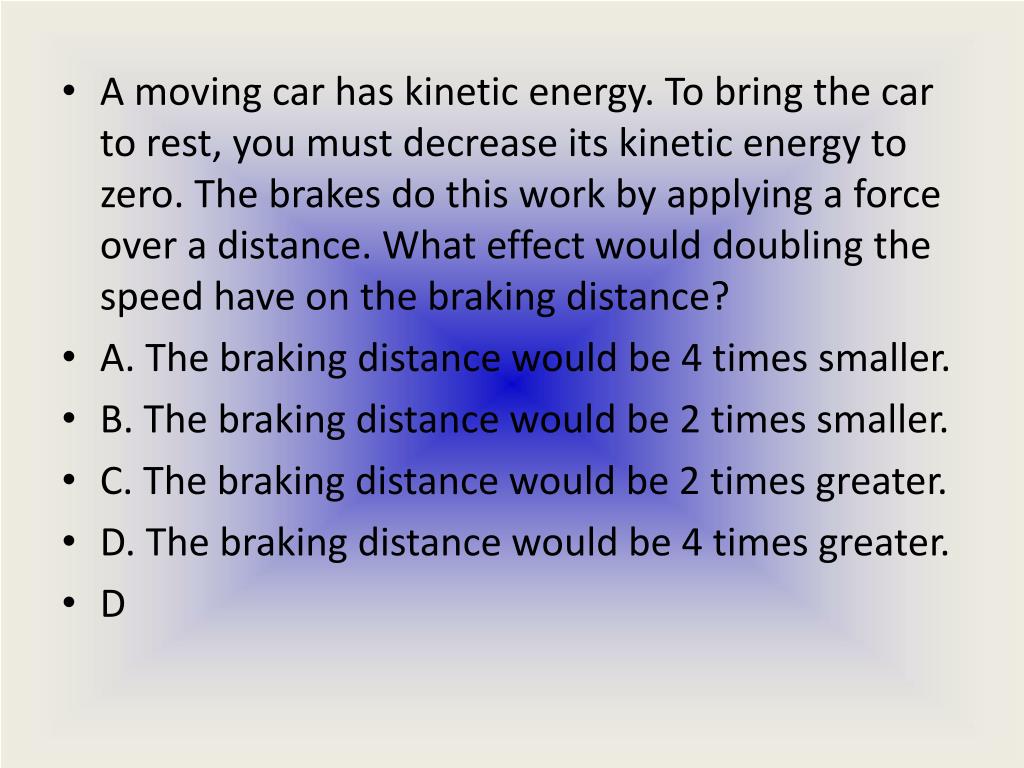 • A moving car has kinetic energy. To bring the car to rest, you must decrease its kinetic energy to zero. The brakes do this work by applying a force over a distance. What effect would doubling the speed have on the braking distance?
• A. The braking distance would be 4 times smaller.
• B. The braking distance would be 2 times smaller.
• C. The braking distance would be 2 times greater.
• D. The braking distance would be 4 times greater.
• D